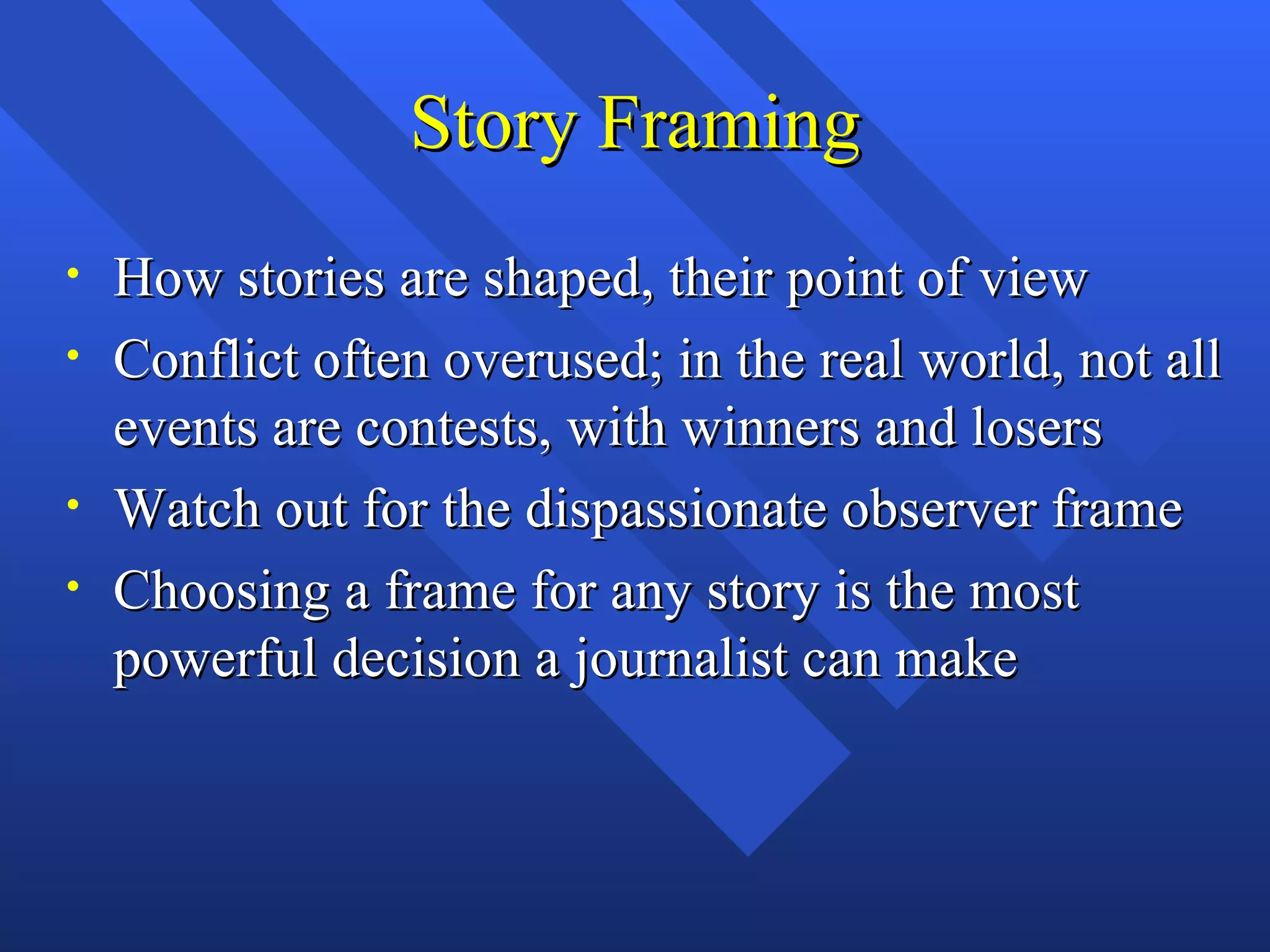 Story Framing

• How stories are shaped, their point of view
• Conflict often overused; in the real world, not all events are contests, with winners and losers
• Watch out for the dispassionate observer frame
• Choosing a frame for any story is the most powerful decision a journalist can make